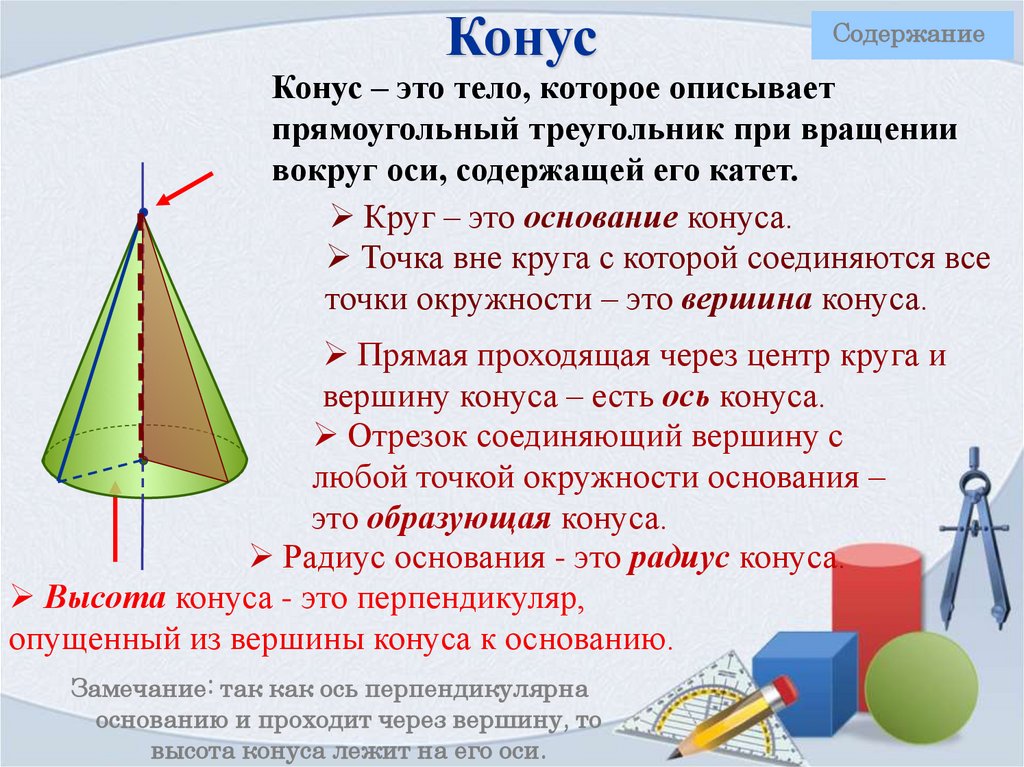 Конус

Содержание

Конус – это тело, которое описывает прямоугольный треугольник при вращении вокруг оси, содержащей его катет.

➢ Круг – это основание конуса.

➢ Точка вне круга с которой соединяются все точки окружности – это вершина конуса.

➢ Прямая проходящая через центр круга и вершину конуса – есть ось конуса.

➢ Отрезок соединяющий вершину с любой точкой окружности основания – это образующая конуса.

➢ Радиус основания - это радиус конуса.

➢ Высота конуса - это перпендикуляр, опущенный из вершины конуса к основанию.

Замечание: так как ось перпендикулярна основанию и проходит через вершину, то высота конуса лежит на его оси.